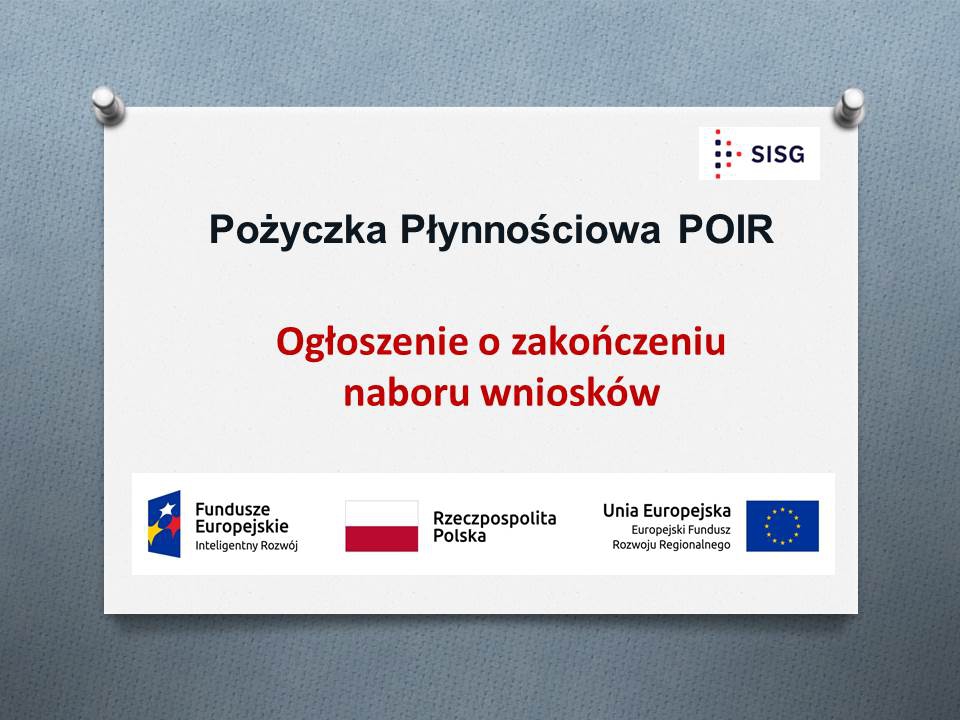 SISG

Pożyczka Płynnościowa POIR

Ogłoszenie o zakończeniu naboru wniosków

Fundusze Europejskie
Inteligentny Rozwój

Rzeczpospolita Polska

Unia Europejska
Europejski Fundusz Rozwoju Regionalnego